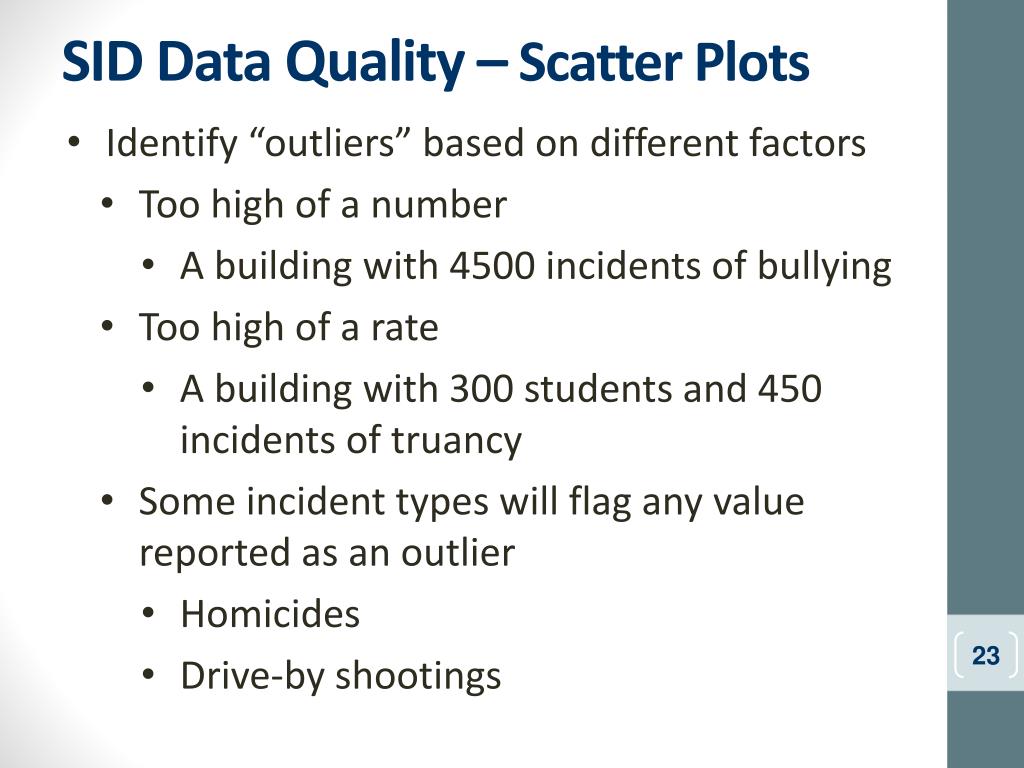 SID Data Quality – Scatter Plots

• Identify “outliers” based on different factors
  • Too high of a number
    • A building with 4500 incidents of bullying
  • Too high of a rate
    • A building with 300 students and 450 incidents of truancy
  • Some incident types will flag any value reported as an outlier
    • Homicides
    • Drive-by shootings

23